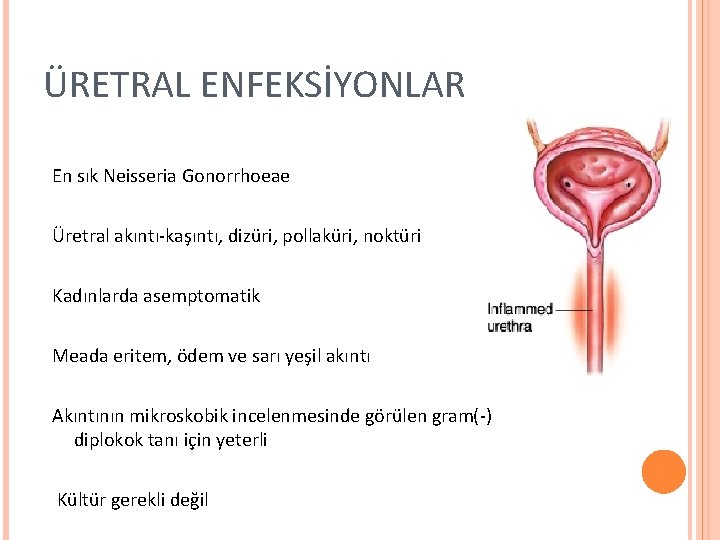 ÜRETRAL ENFEKSİYONLAR

En sık Neisseria Gonorrhoeae

Üretral akıntı-kaşıntı, dizüri, pollaküri, noktüri

Kadınlarda asemptomatik

Meada eritem, ödem ve sarı yeşil akıntı

Akıntının mikroskobik incelenmesinde görülen gram(-) diplokok tanı için yeterli

Kültür gerekli değil

Inflammed urethra